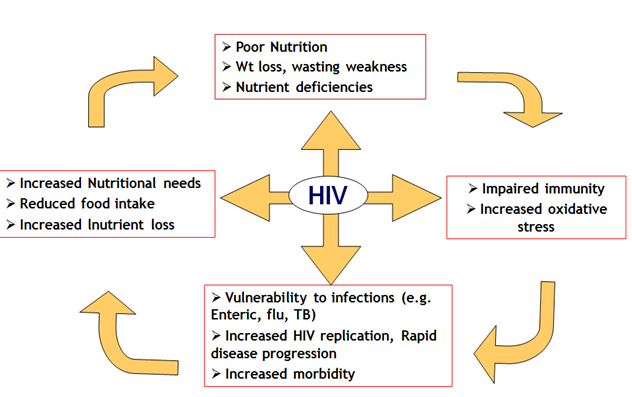 ➢ Poor Nutrition
➢ Wt loss, wasting weakness
➢ Nutrient deficiencies

➢ Increased Nutritional needs
➢ Reduced food intake
➢ Increased lnutrient loss

HIV

➢ Impaired immunity
➢ Increased oxidative stress

➢ Vulnerability to infections (e.g. Enteric, flu, TB)
➢ Increased HIV replication, Rapid disease progression
➢ Increased morbidity